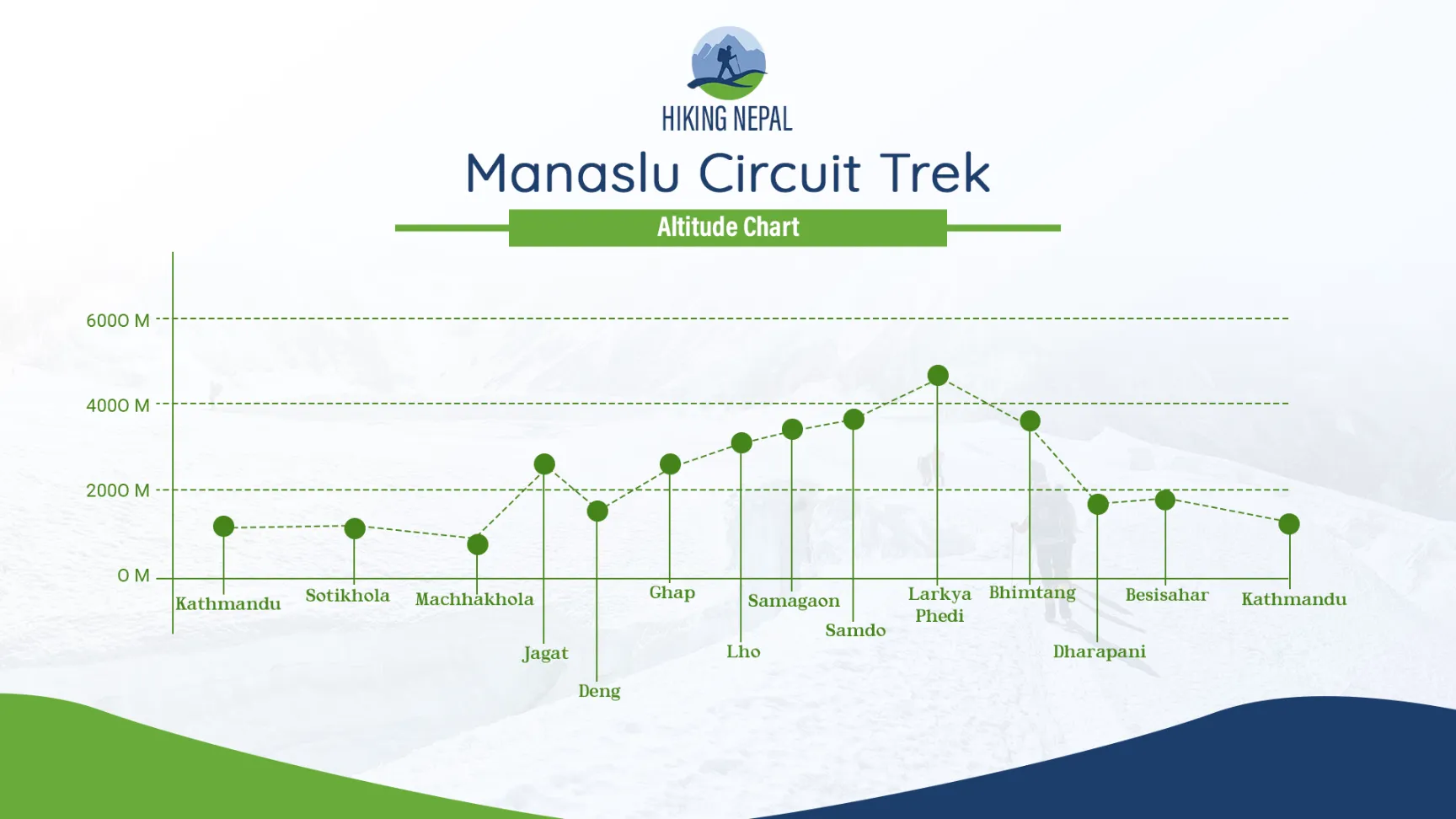 HIKING NEPAL

Manaslu Circuit Trek

Altitude Chart

6000 M
4000 M
2000 M
0 M

Kathmandu
Sotikhola
Machhakhola
Jagat
Deng
Ghap
Lho
Samagaon
Samdo
Larkya Phedi
Bhimtang
Dharapani
Besisahar
Kathmandu